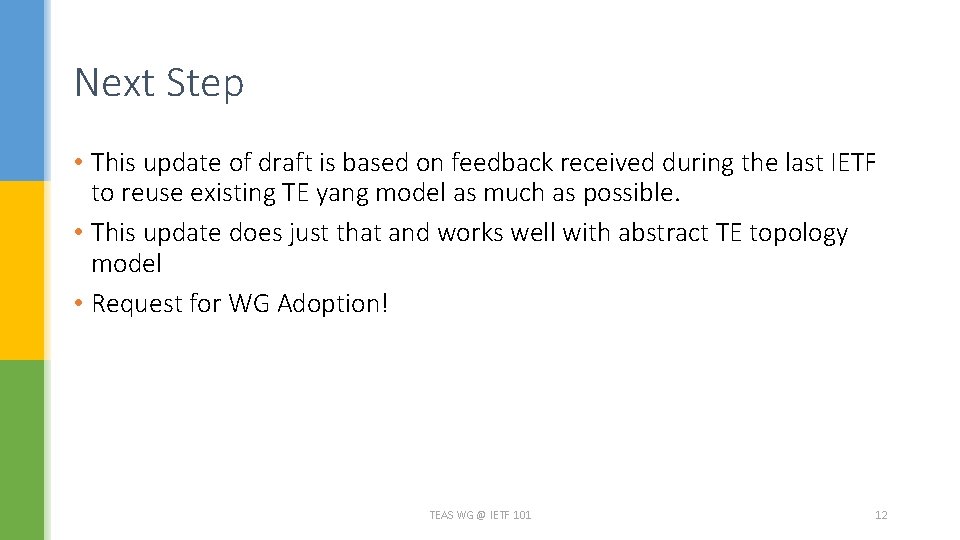 Next Step

• This update of draft is based on feedback received during the last IETF to reuse existing TE yang model as much as possible.
• This update does just that and works well with abstract TE topology model
• Request for WG Adoption!

TEAS WG @ IETF 101

12